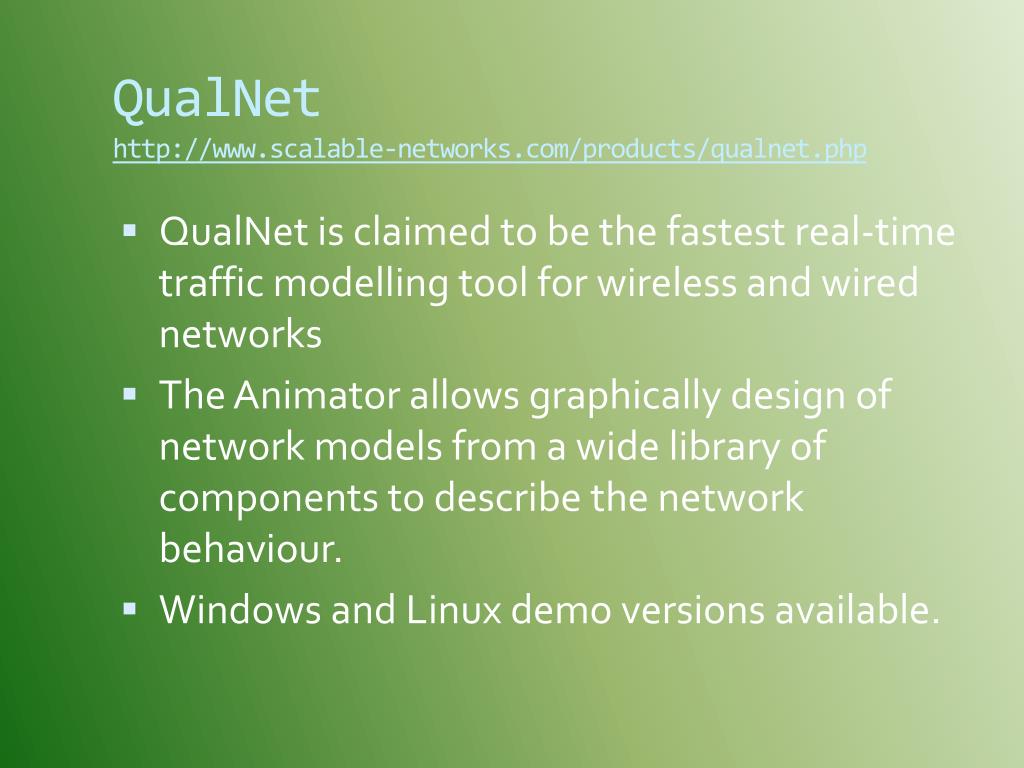 QualNet
http://www.scalable-networks.com/products/qualnet.php

▪ QualNet is claimed to be the fastest real-time traffic modelling tool for wireless and wired networks
▪ The Animator allows graphically design of network models from a wide library of components to describe the network behaviour.
▪ Windows and Linux demo versions available.